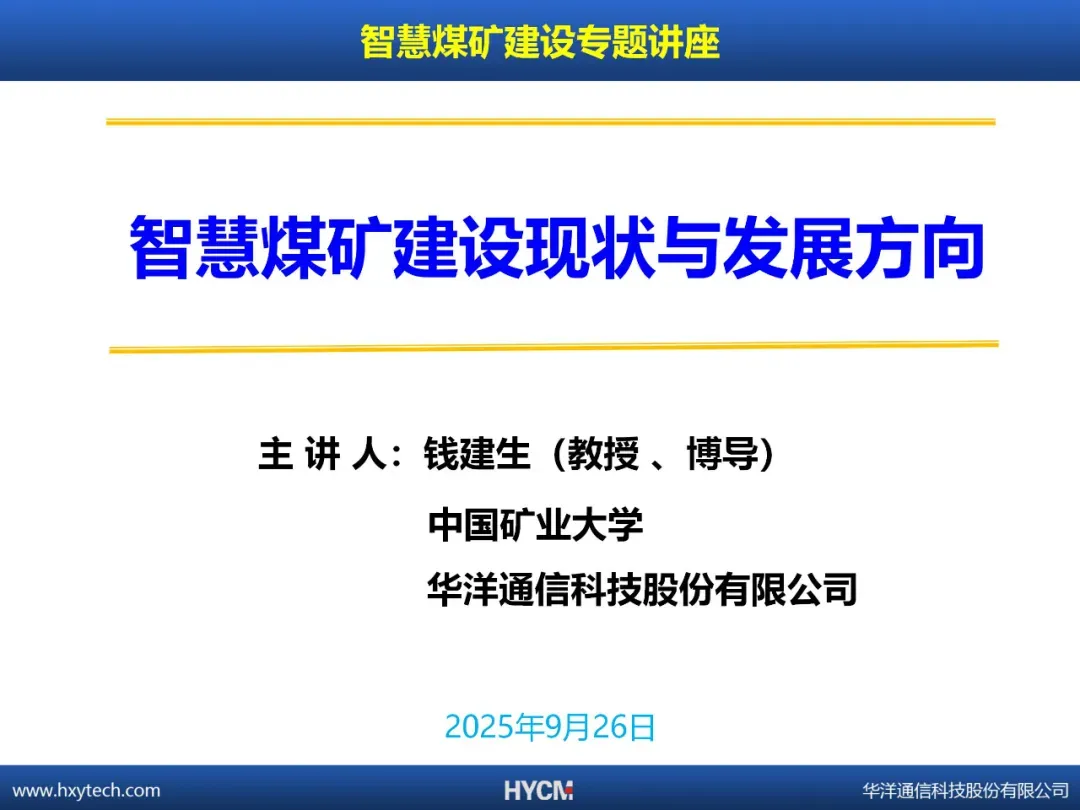 智慧煤矿建设专题讲座

智慧煤矿建设现状与发展方向

主 讲 人：钱建生（教授 、博导）

中国矿业大学

华洋通信科技股份有限公司

2025年9月26日

www.hxytech.com

HYCM

华洋通信科技股份有限公司